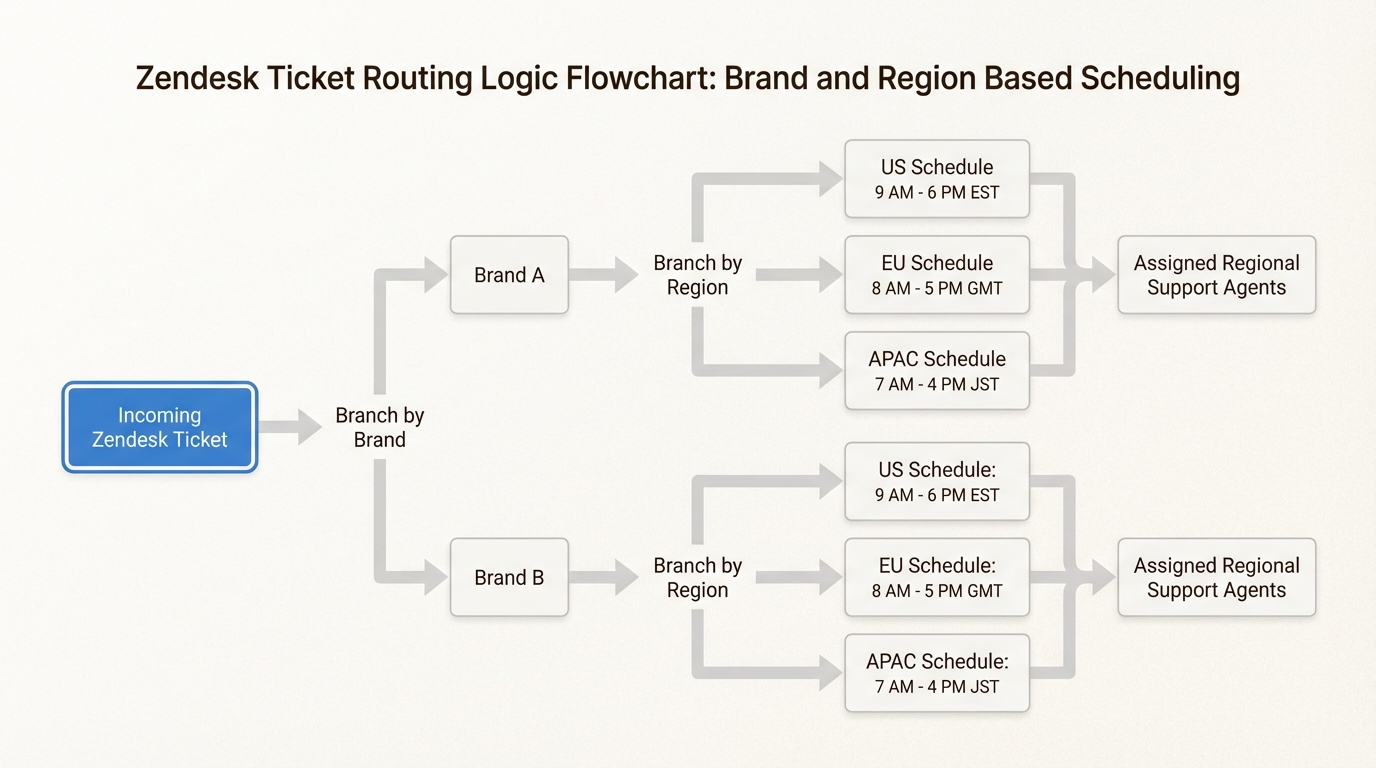 Zendesk Ticket Routing Logic Flowchart: Brand and Region Based Scheduling

Incoming Zendesk Ticket

Branch by Brand

Brand A

Branch by Region

US Schedule
9 AM - 6 PM EST

EU Schedule
8 AM - 5 PM GMT

APAC Schedule
7 AM - 4 PM JST

Assigned Regional Support Agents

Brand B

Branch by Region

US Schedule:
9 AM - 6 PM EST

EU Schedule:
8 AM - 5 PM GMT

APAC Schedule:
7 AM - 4 PM JST

Assigned Regional Support Agents